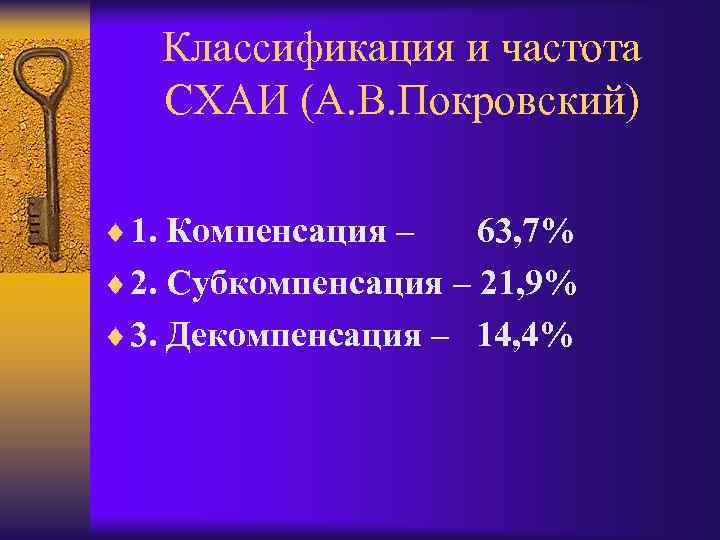 Классификация и частота СХАИ (А.В.Покровский)

1. Компенсация – 63,7%
2. Субкомпенсация – 21,9%
3. Декомпенсация – 14,4%